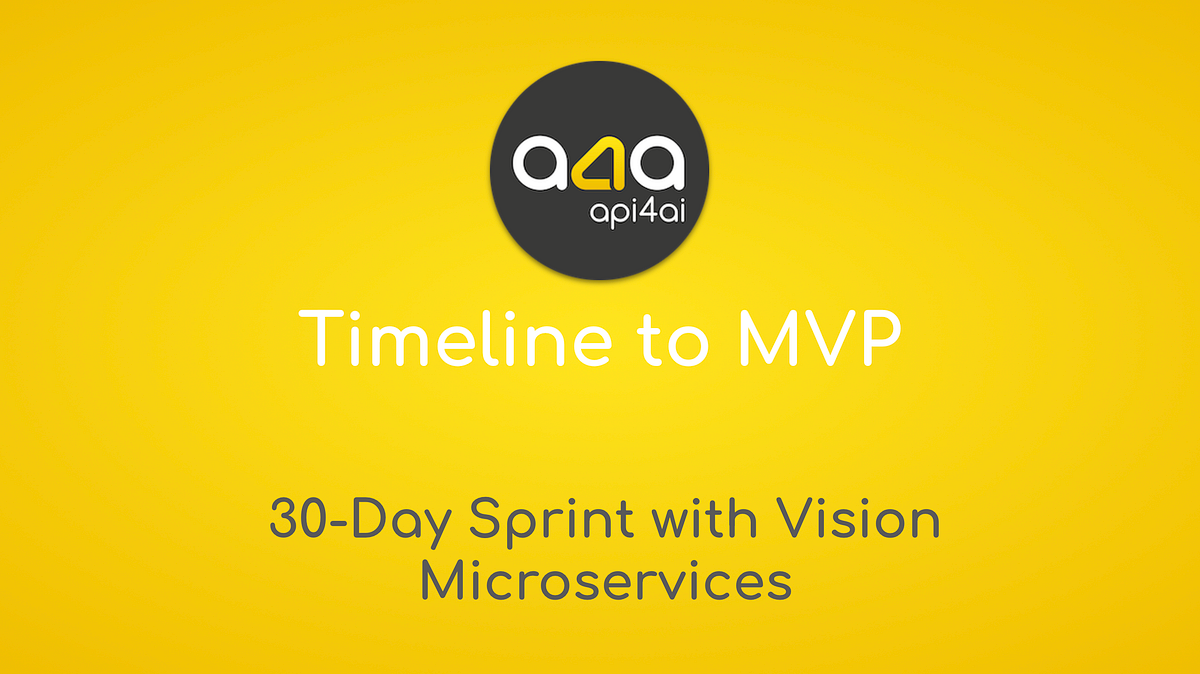 a4a
api4ai

Timeline to MVP

30-Day Sprint with Vision Microservices